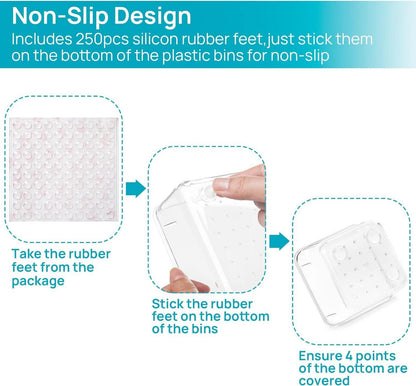 Non-Slip Design
Includes 250pcs silicon rubber feet, just stick them on the bottom of the plastic bins for non-slip

Take the rubber feet from the package

Stick the rubber feet on the bottom of the bins

Ensure 4 points of the bottom are covered